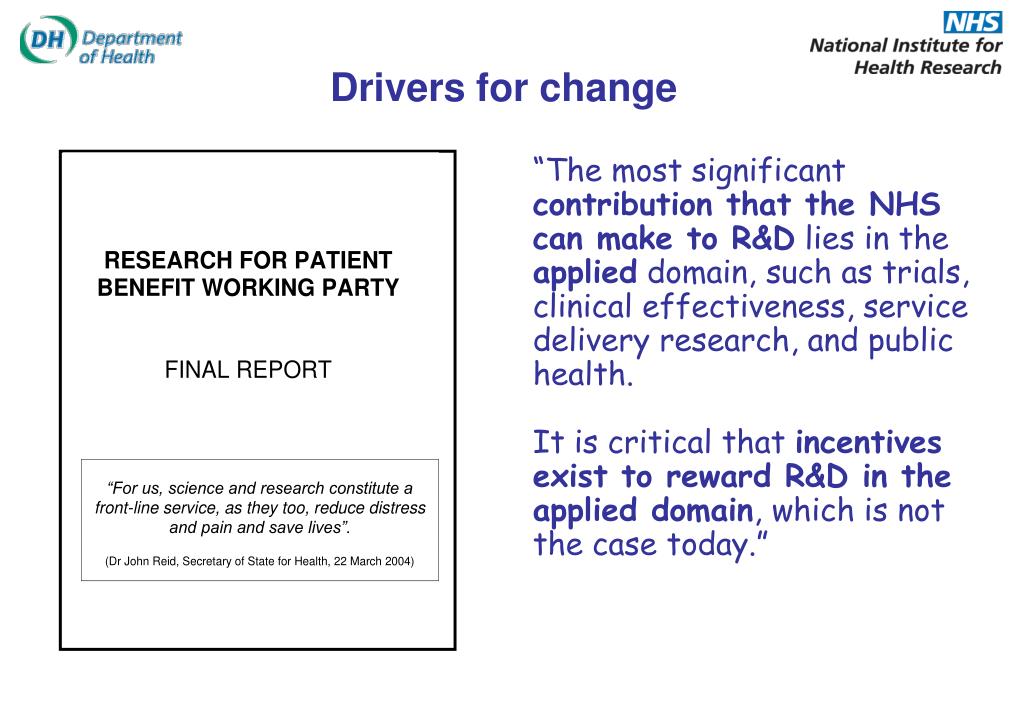 DH Department of Health

NHS
National Institute for Health Research

Drivers for change

RESEARCH FOR PATIENT BENEFIT WORKING PARTY

FINAL REPORT

"For us, science and research constitute a front-line service, as they too, reduce distress and pain and save lives".

(Dr John Reid, Secretary of State for Health, 22 March 2004)

"The most significant contribution that the NHS can make to R&D lies in the applied domain, such as trials, clinical effectiveness, service delivery research, and public health.

It is critical that incentives exist to reward R&D in the applied domain, which is not the case today."